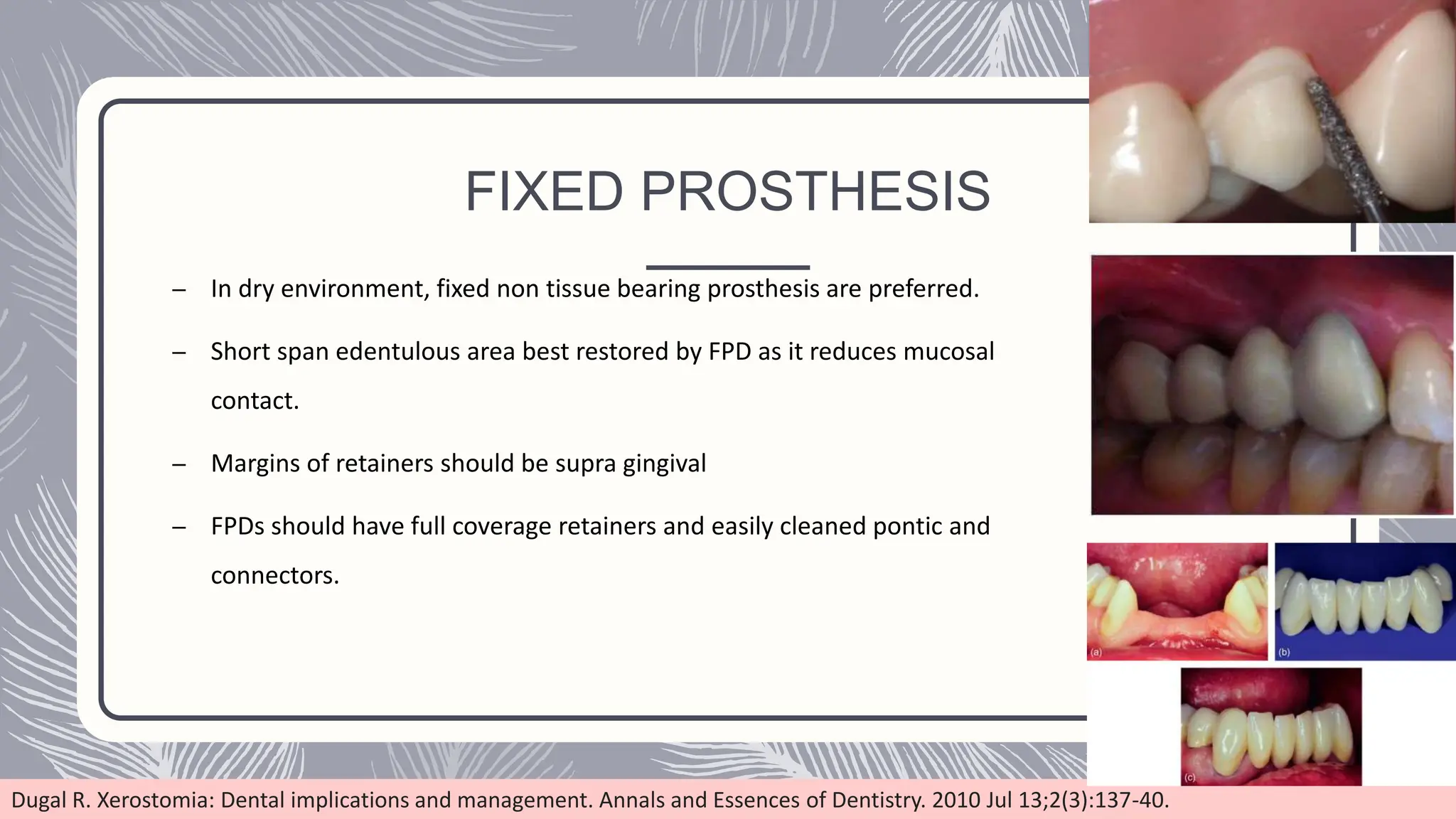 FIXED PROSTHESIS

– In dry environment, fixed non tissue bearing prosthesis are preferred.

– Short span edentulous area best restored by FPD as it reduces mucosal contact.

– Margins of retainers should be supra gingival

– FPDs should have full coverage retainers and easily cleaned pontic and connectors.

(a)

(b)

(c)

Dugal R. Xerostomia: Dental implications and management. Annals and Essences of Dentistry. 2010 Jul 13;2(3):137-40.